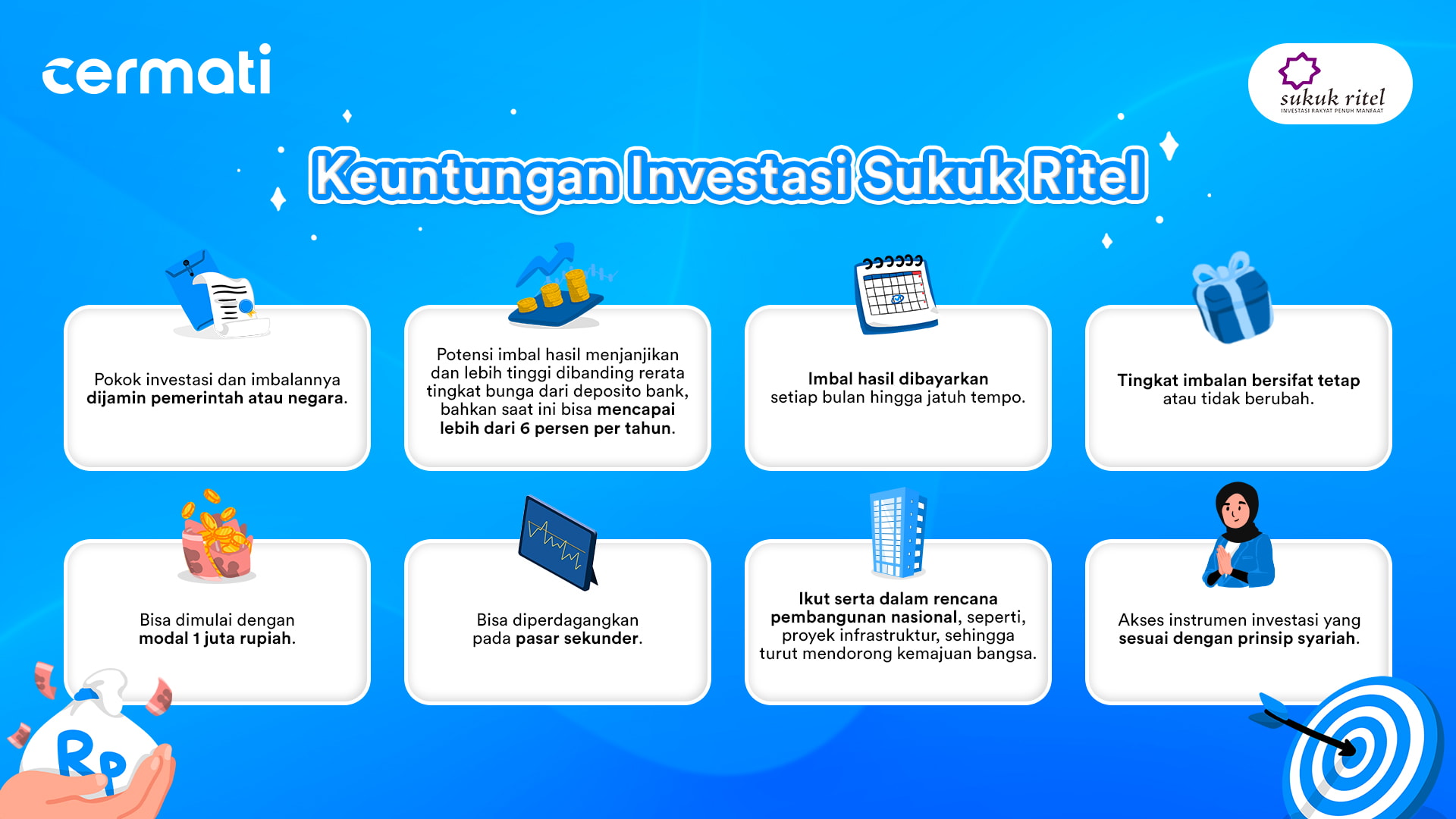 cermati

sukuk ritel
INVESTASI RAKYAT PENUH MANFAAT

Keuntungan Investasi Sukuk Ritel

Pokok investasi dan imbalannya dijamin pemerintah atau negara.

Potensi imbal hasil menjanjikan dan lebih tinggi dibanding rerata tingkat bunga dari deposito bank, bahkan saat ini bisa mencapai lebih dari 6 persen per tahun.

Imbal hasil dibayarkan setiap bulan hingga jatuh tempo.

Tingkat imbalan bersifat tetap atau tidak berubah.

Bisa dimulai dengan modal 1 juta rupiah.

Bisa diperdagangkan pada pasar sekunder.

Ikut serta dalam rencana pembangunan nasional, seperti, proyek infrastruktur, sehingga turut mendorong kemajuan bangsa.

Akses instrumen investasi yang sesuai dengan prinsip syariah.

Rp